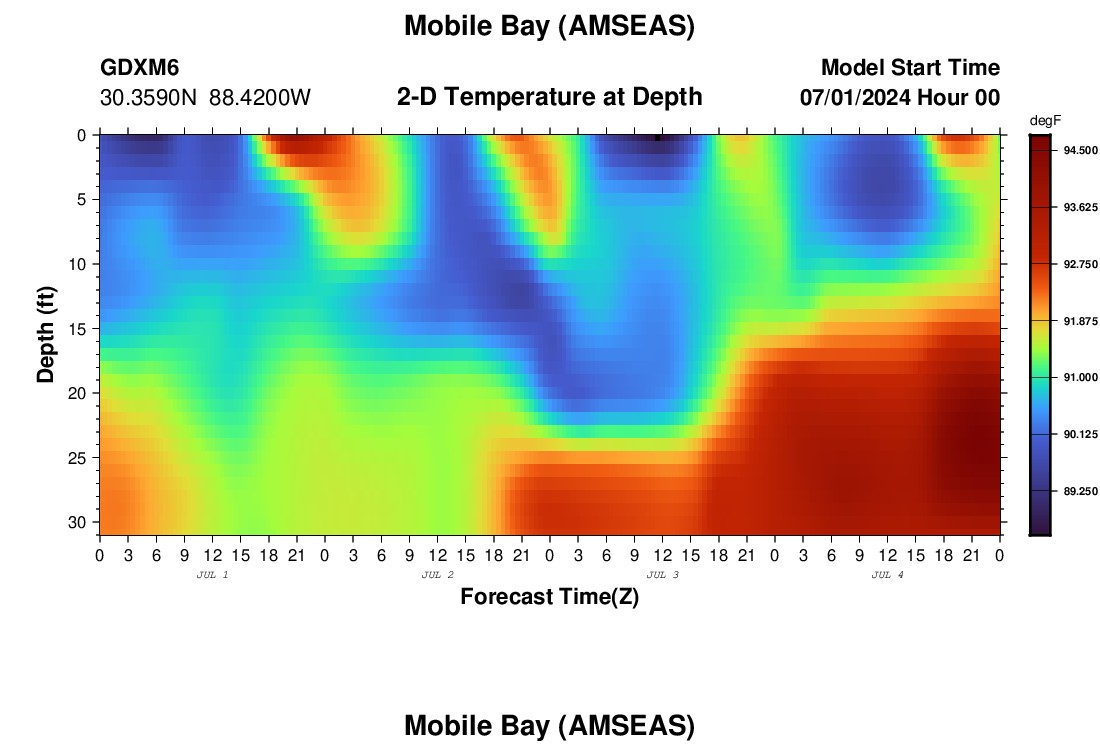 Mobile Bay (AMSEAS)

GDXM6
30.3590N 88.4200W

2-D Temperature at Depth

Model Start Time
07/01/2024 Hour 00

degF
94.500
93.625
92.750
91.875
91.000
90.125
89.250

Depth (ft)
0
5
10
15
20
25
30

0 3 6 9 12 15 18 21 0 3 6 9 12 15 18 21 0 3 6 9 12 15 18 21 0 3 6 9 12 15 18 21 0
JUL 1 JUL 2 JUL 3 JUL 4
Forecast Time(Z)

Mobile Bay (AMSEAS)